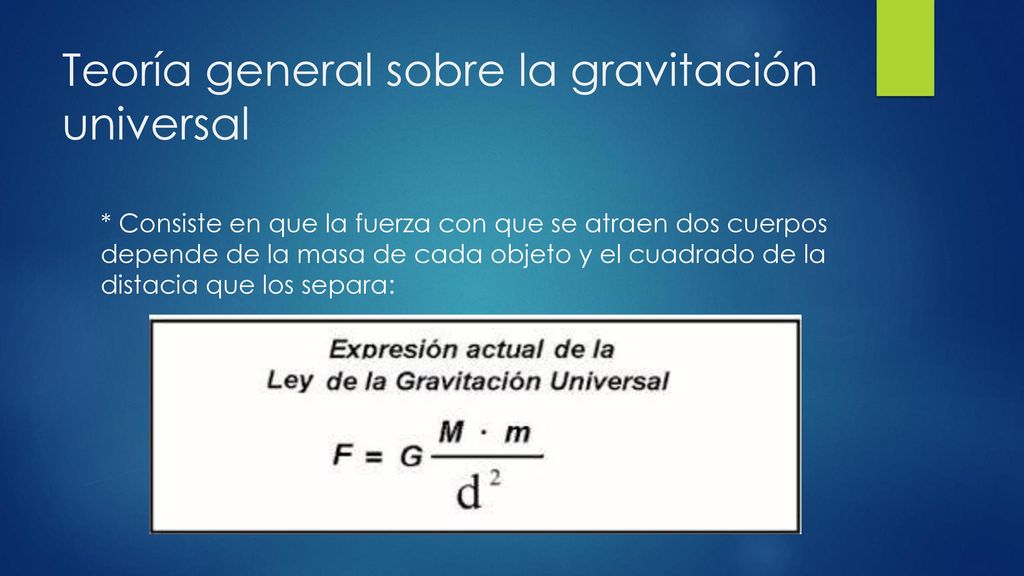 Teoría general sobre la gravitación universal

* Consiste en que la fuerza con que se atraen dos cuerpos depende de la masa de cada objeto y el cuadrado de la distacia que los separa:

Expresión actual de la Ley de la Gravitación Universal

$F = G \frac{M \cdot m}{d^2}$